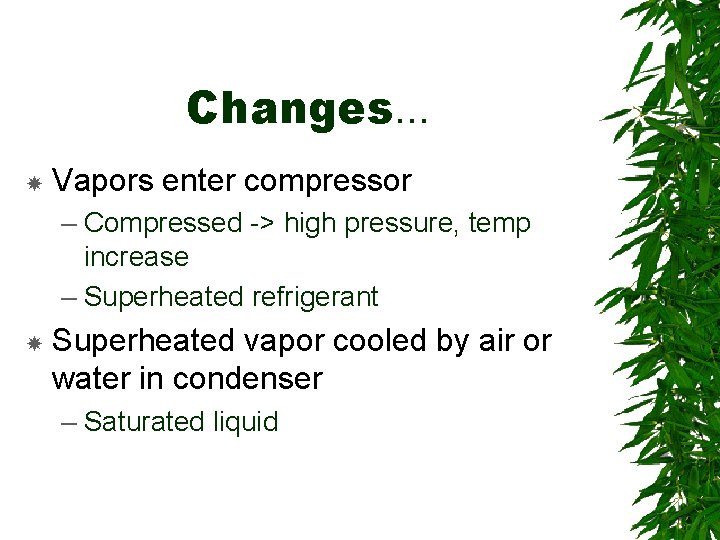 Changes…

Vapors enter compressor
– Compressed -> high pressure, temp increase
– Superheated refrigerant

Superheated vapor cooled by air or water in condenser
– Saturated liquid